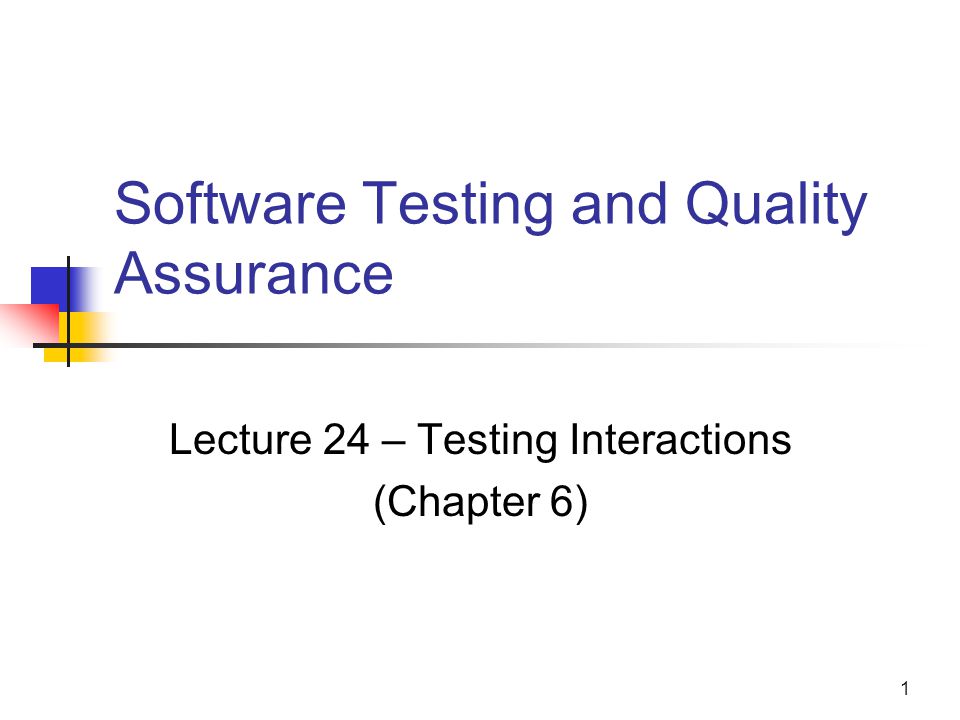 Software Testing and Quality Assurance

Lecture 24 – Testing Interactions
(Chapter 6)

1